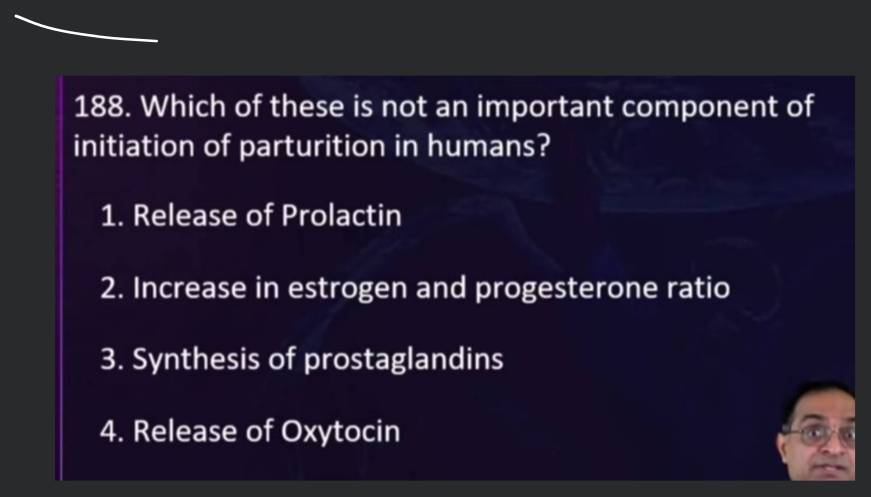 188. Which of these is not an important component of initiation of parturition in humans?

1. Release of Prolactin

2. Increase in estrogen and progesterone ratio

3. Synthesis of prostaglandins

4. Release of Oxytocin